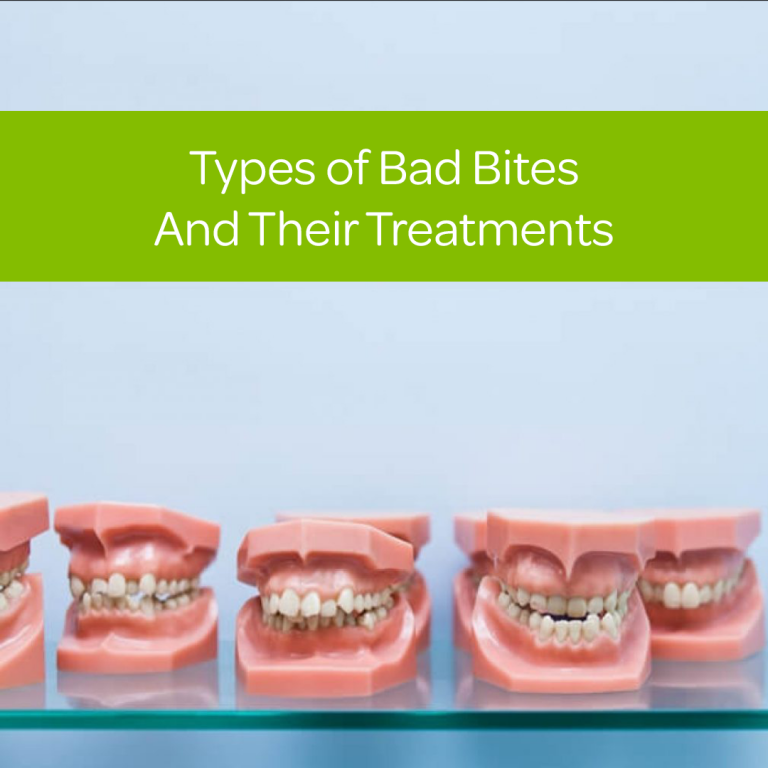 Types of Bad Bites
And Their Treatments